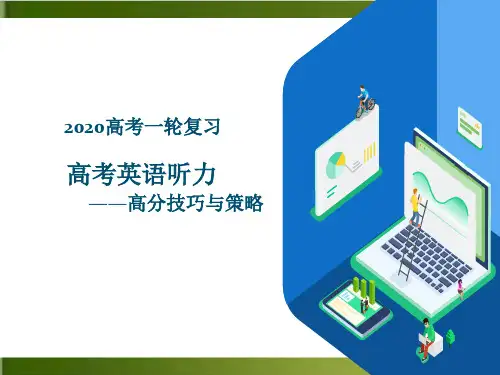 2020高考一轮复习

高考英语听力
——高分技巧与策略